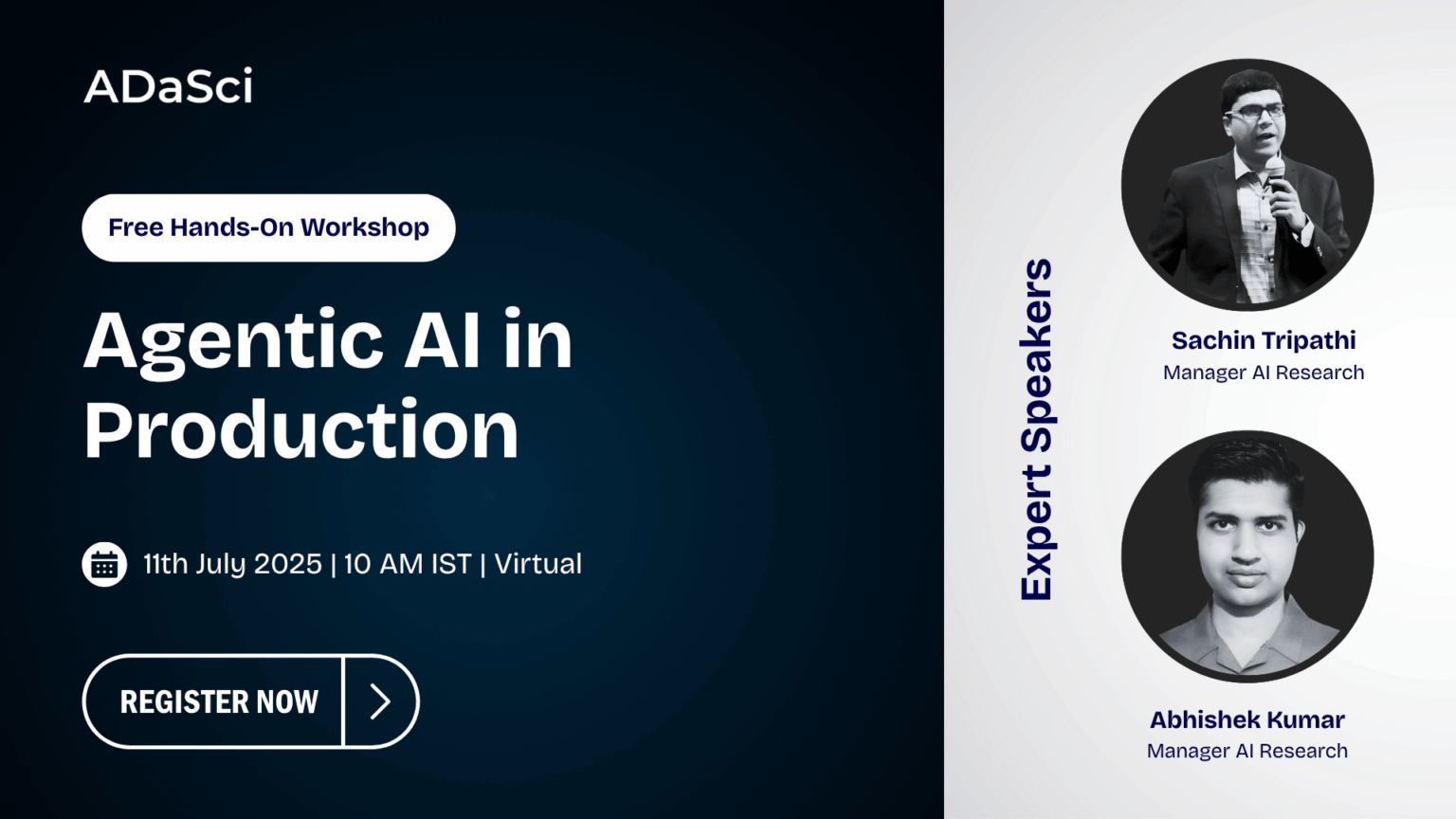 ADaSci

Free Hands-On Workshop

Agentic AI in Production

11th July 2025 | 10 AM IST | Virtual

REGISTER NOW

Expert Speakers

Sachin Tripathi
Manager AI Research

Abhishek Kumar
Manager AI Research